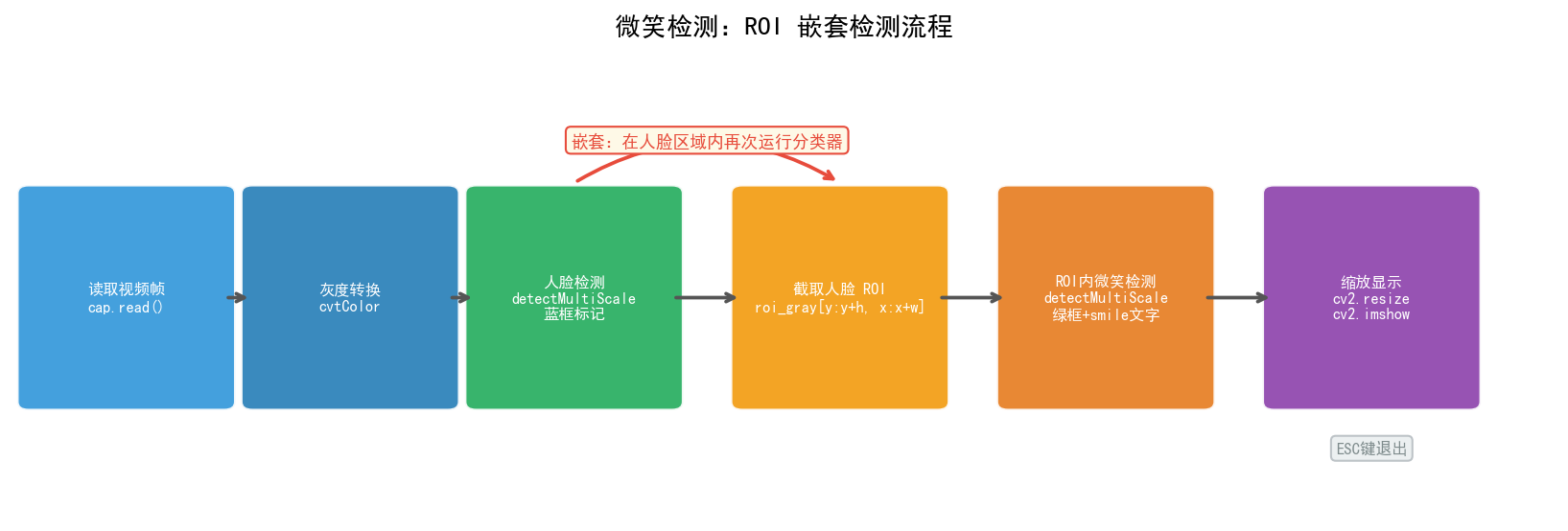 微笑检测：ROI 嵌套检测流程

嵌套：在人脸区域内再次运行分类器

读取视频帧
cap.read()

灰度转换
cvtColor

人脸检测
detectMultiScale
蓝框标记

截取人脸 ROI
roi_gray[y:y+h, x:x+w]

ROI内微笑检测
detectMultiScale
绿框+smile文字

缩放显示
cv2.resize
cv2.imshow

ESC键退出